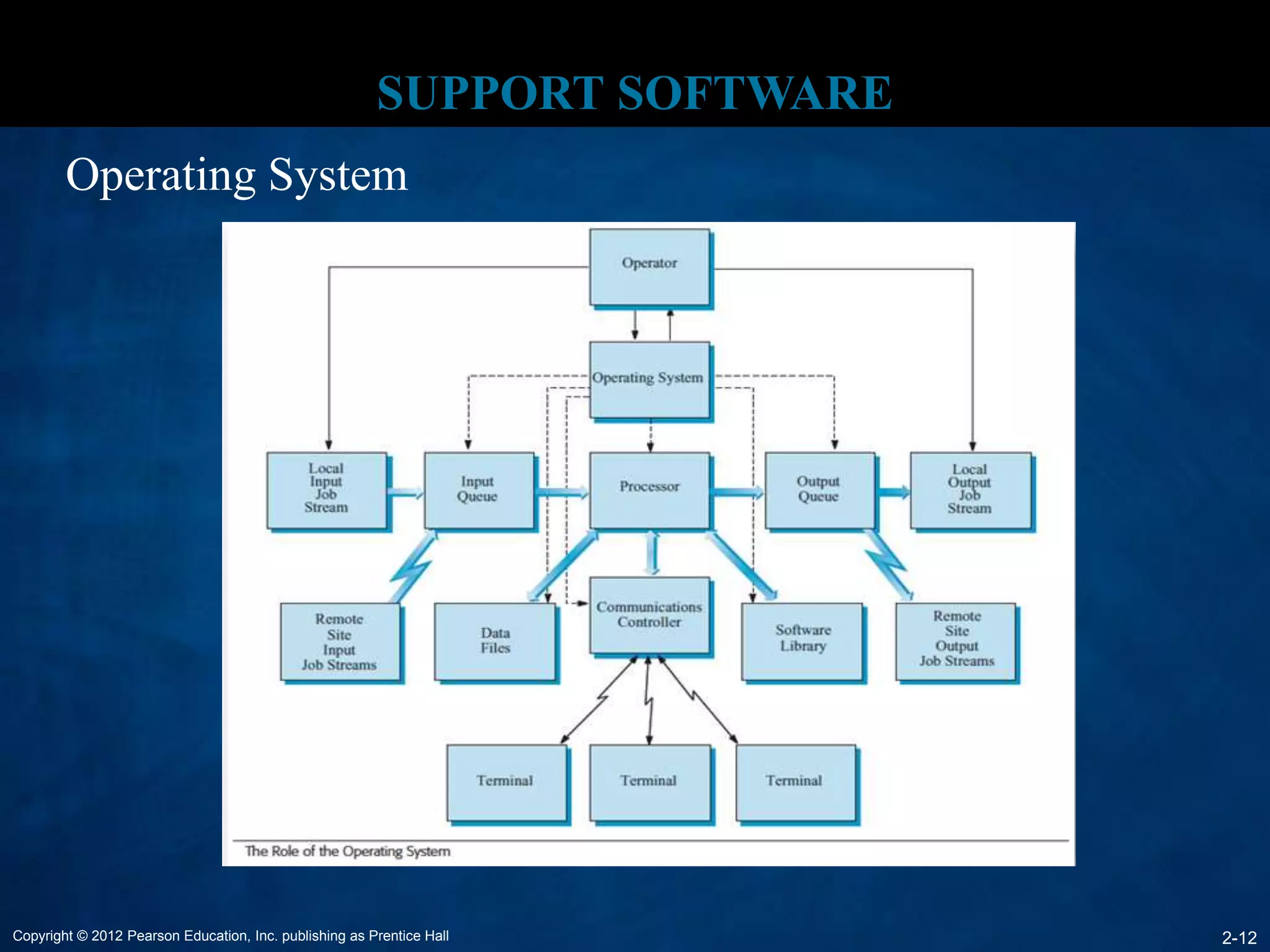 SUPPORT SOFTWARE

Operating System

Operator

Operating System

Local Input Job Stream

Input Queue

Processor

Output Queue

Local Output Job Stream

Remote Site Input Job Streams

Data Files

Communications Controller

Software Library

Remote Site Output Job Streams

Terminal

Terminal

Terminal

The Role of the Operating System

Copyright © 2012 Pearson Education, Inc. publishing as Prentice Hall

2-12